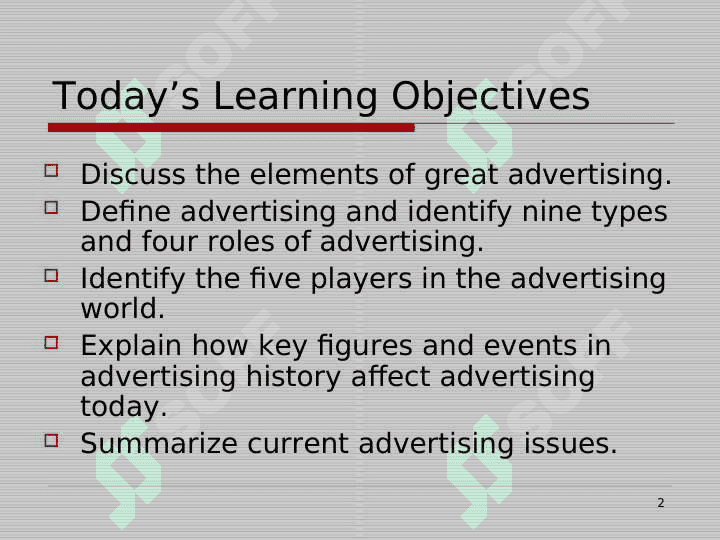 Today’s Learning Objectives

Discuss the elements of great advertising.

Define advertising and identify nine types and four roles of advertising.

Identify the five players in the advertising world.

Explain how key figures and events in advertising history affect advertising today.

Summarize current advertising issues.

2